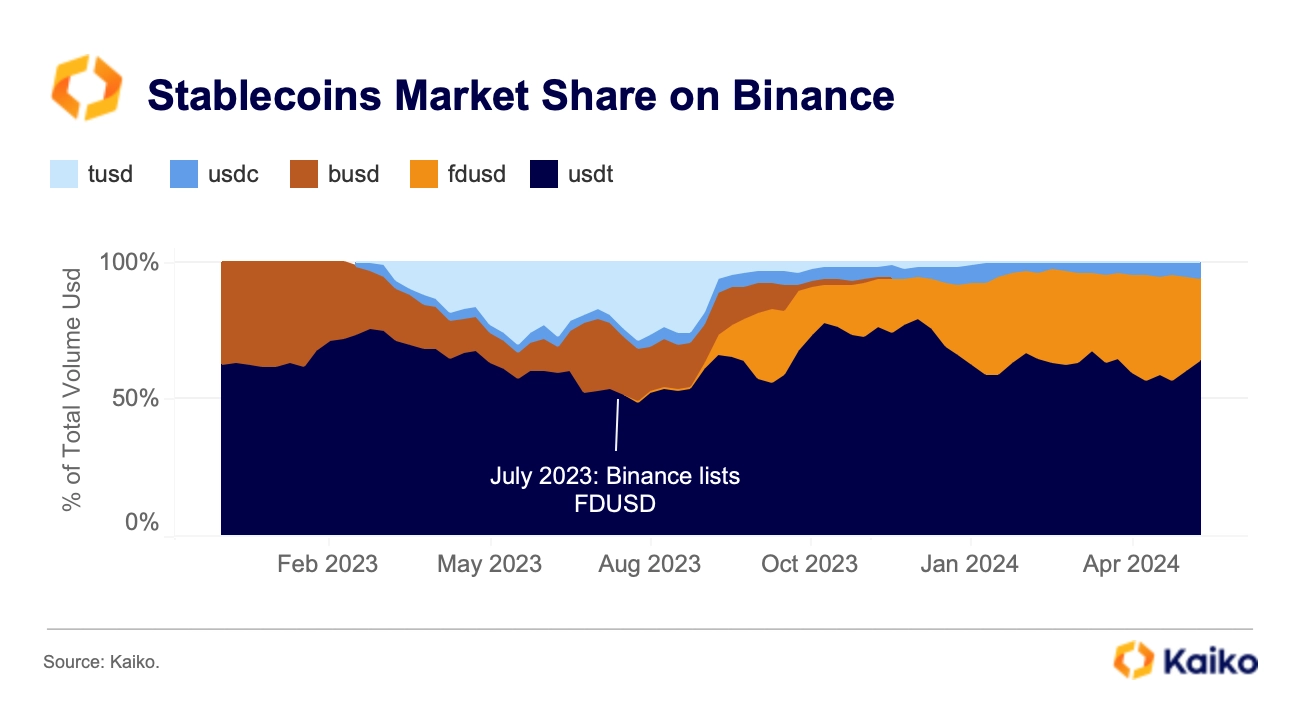 Stablecoins Market Share on Binance

tusd usdc busd fdusd usdt

% of Total Volume Usd

100%
50%
0%

July 2023: Binance lists FDUSD

Feb 2023 May 2023 Aug 2023 Oct 2023 Jan 2024 Apr 2024

Source: Kaiko.

Kaiko